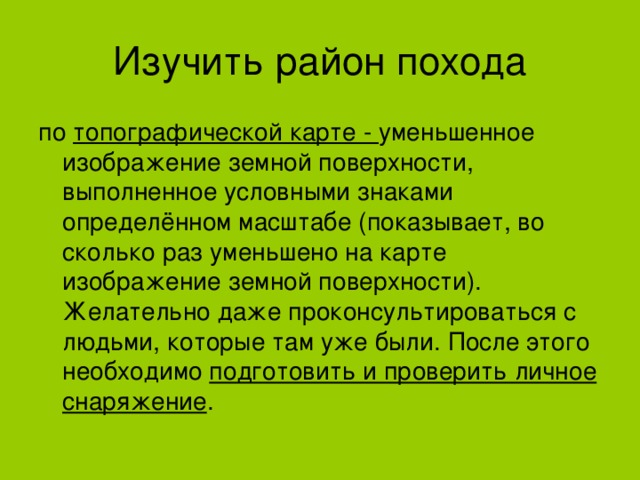 Изучить район похода

по топографической карте - уменьшенное изображение земной поверхности, выполненное условными знаками определённом масштабе (показывает, во сколько раз уменьшено на карте изображение земной поверхности). Желательно даже проконсультироваться с людьми, которые там уже были. После этого необходимо подготовить и проверить личное снаряжение.